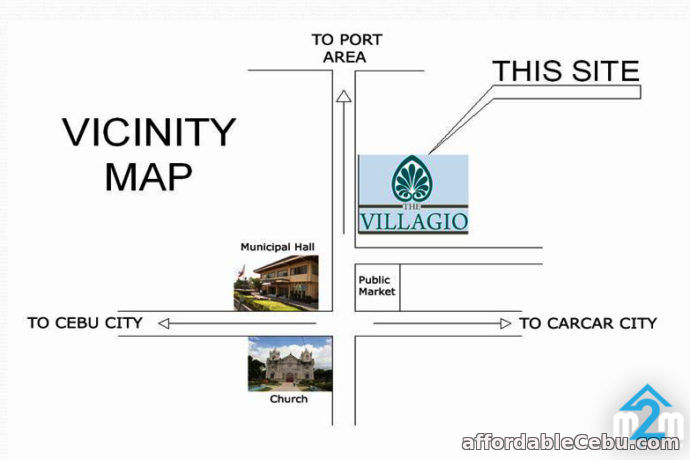 TO PORT AREA

THIS SITE

VICINITY MAP

THE VILLAGIO

Municipal Hall

Public Market

TO CEBU CITY

TO CARCAR CITY

Church

m2m

affordableCebu.com